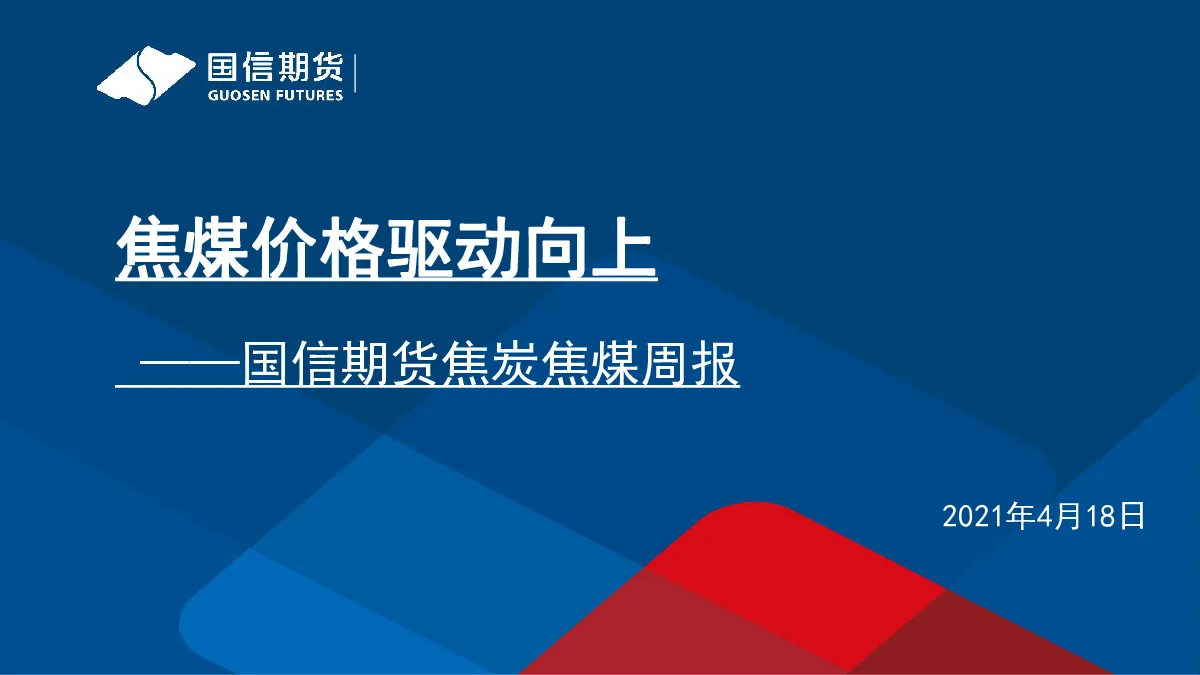 国信期货
GUOSEN FUTURES

焦煤价格驱动向上

——国信期货焦炭焦煤周报

2021年4月18日